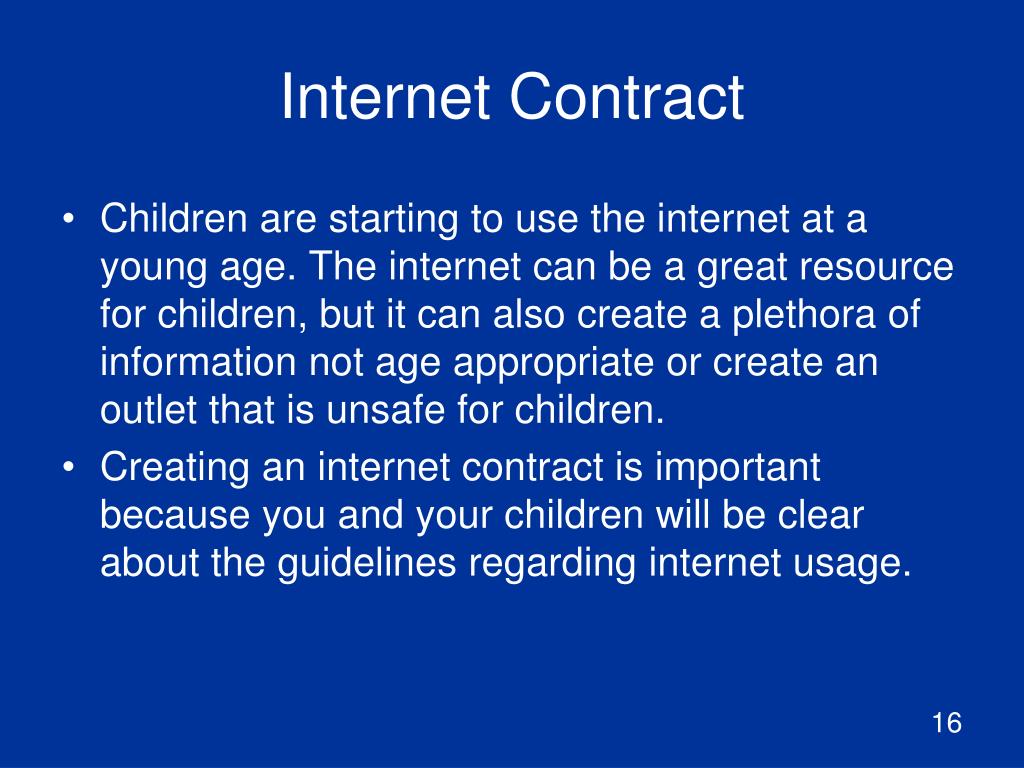 Internet Contract

• Children are starting to use the internet at a young age. The internet can be a great resource for children, but it can also create a plethora of information not age appropriate or create an outlet that is unsafe for children.
• Creating an internet contract is important because you and your children will be clear about the guidelines regarding internet usage.

16